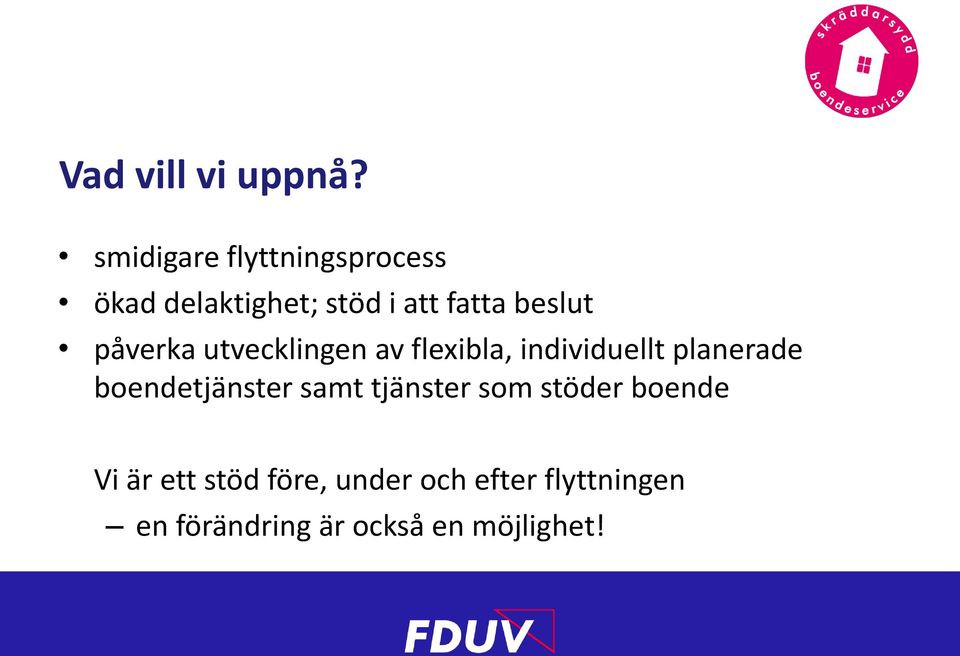 skräddarsydd boendeservice

Vad vill vi uppnå?

• smidigare flyttningsprocess
• ökad delaktighet; stöd i att fatta beslut
• påverka utvecklingen av flexibla, individuellt planerade boendetjänster samt tjänster som stöder boende

Vi är ett stöd före, under och efter flyttningen
– en förändring är också en möjlighet!

FDUV